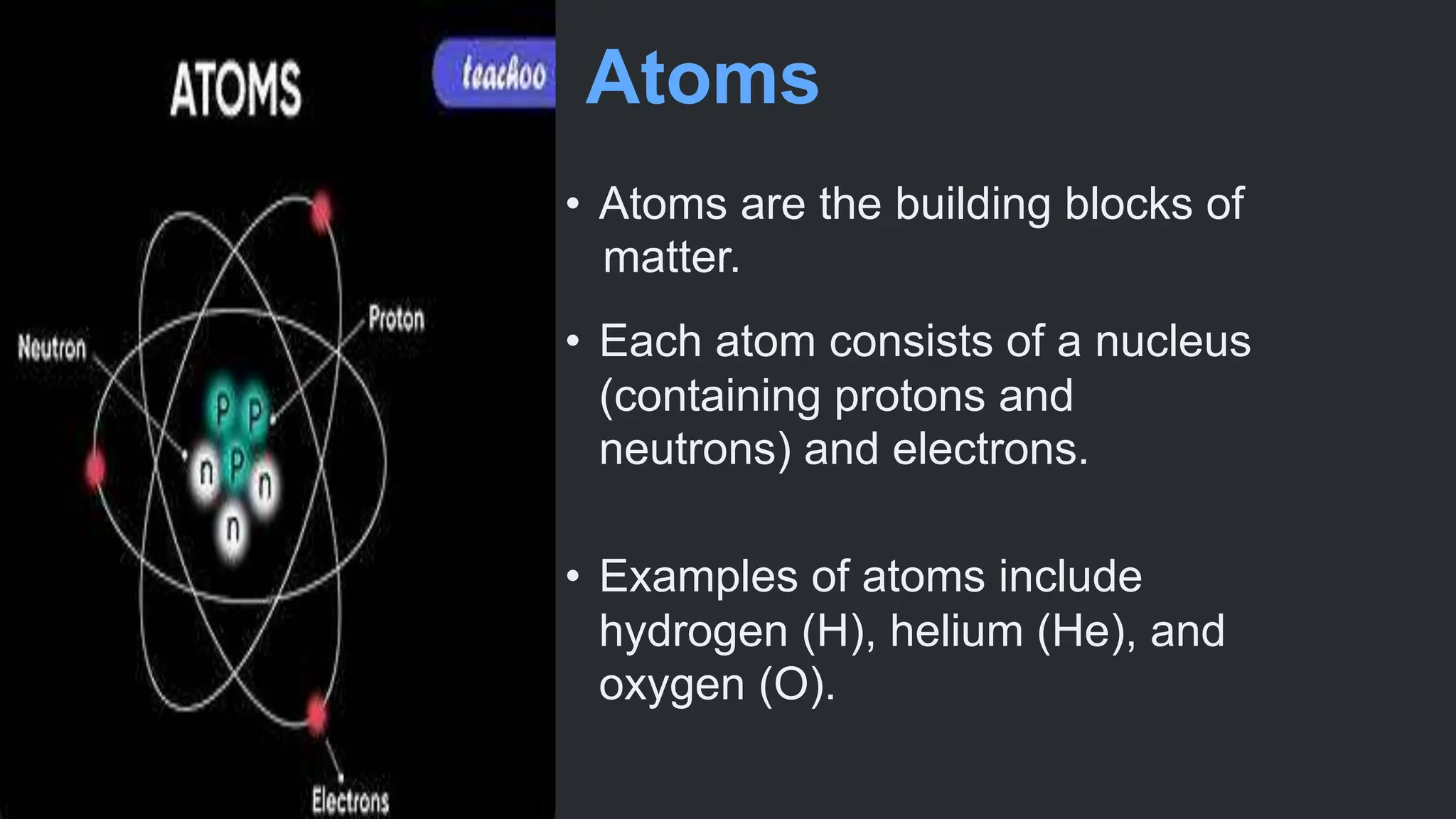 ATOMS

teachoo

Neutron

Proton

P P
n P n
n

Electrons

Atoms

• Atoms are the building blocks of matter.

• Each atom consists of a nucleus (containing protons and neutrons) and electrons.

• Examples of atoms include hydrogen (H), helium (He), and oxygen (O).